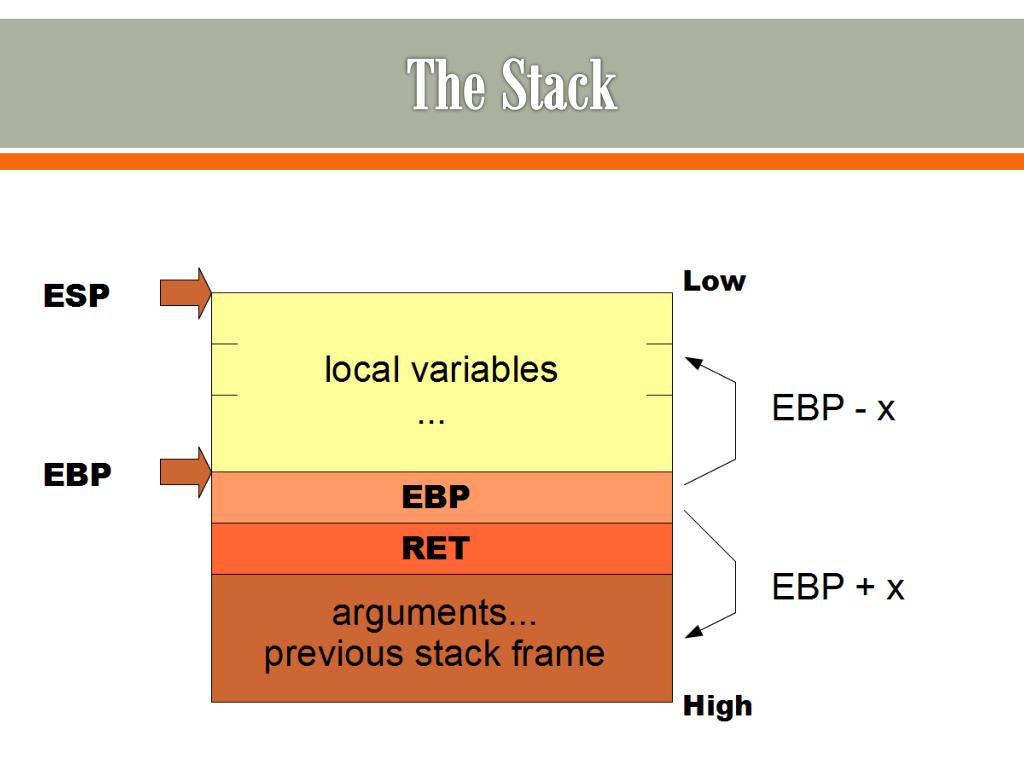 The Stack

ESP

Low

local variables
...

EBP - x

EBP

EBP

RET

EBP + x

arguments...
previous stack frame

High